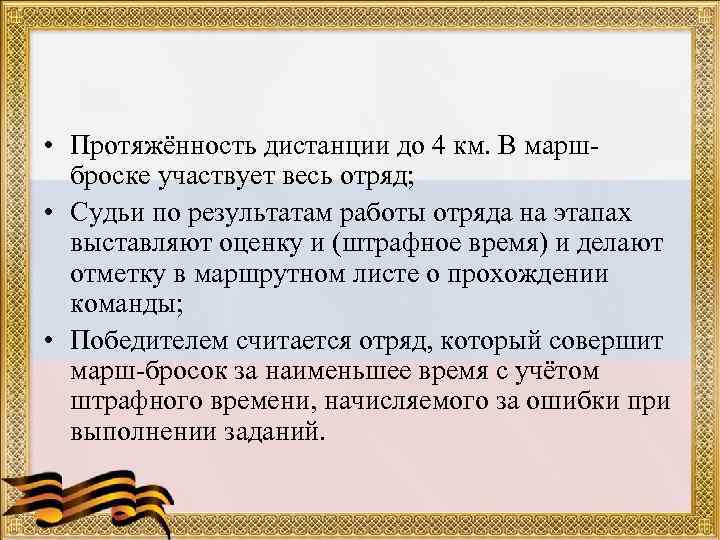 • Протяжённость дистанции до 4 км. В марш-броске участвует весь отряд;
• Судьи по результатам работы отряда на этапах выставляют оценку и (штрафное время) и делают отметку в маршрутном листе о прохождении команды;
• Победителем считается отряд, который совершит марш-бросок за наименьшее время с учётом штрафного времени, начисляемого за ошибки при выполнении заданий.